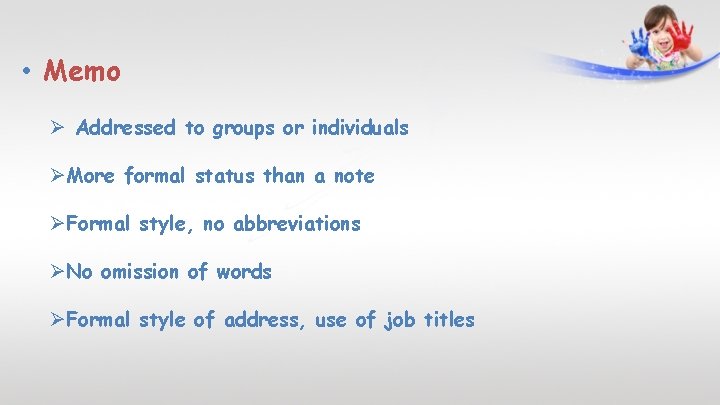 • Memo

➢ Addressed to groups or individuals

➢More formal status than a note

➢Formal style, no abbreviations

➢No omission of words

➢Formal style of address, use of job titles